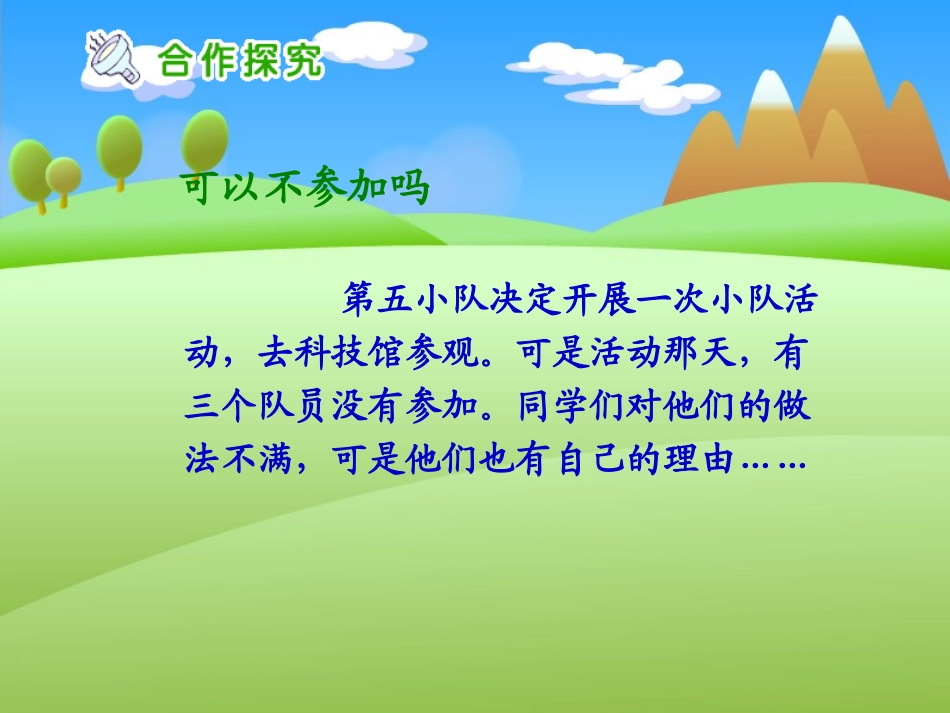 合作探究

可以不参加吗

第五小队决定开展一次小队活动，去科技馆参观。可是活动那天，有三个队员没有参加。同学们对他们的做法不满，可是他们也有自己的理由……